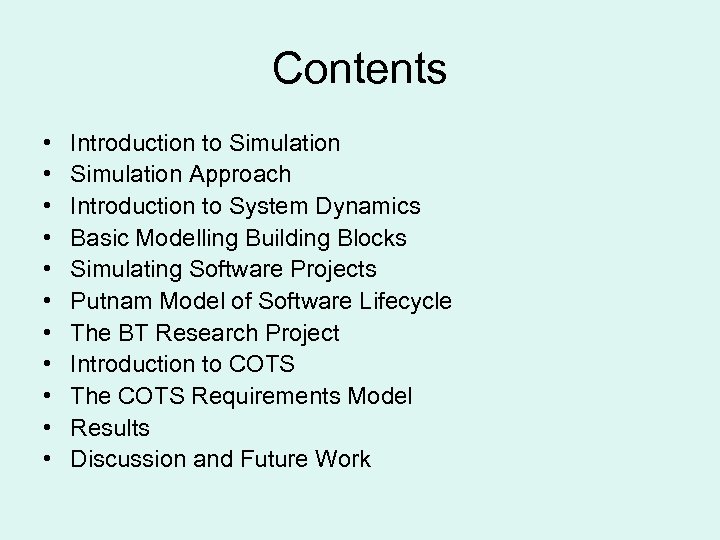 Contents

• Introduction to Simulation
• Simulation Approach
• Introduction to System Dynamics
• Basic Modelling Building Blocks
• Simulating Software Projects
• Putnam Model of Software Lifecycle
• The BT Research Project
• Introduction to COTS
• The COTS Requirements Model
• Results
• Discussion and Future Work